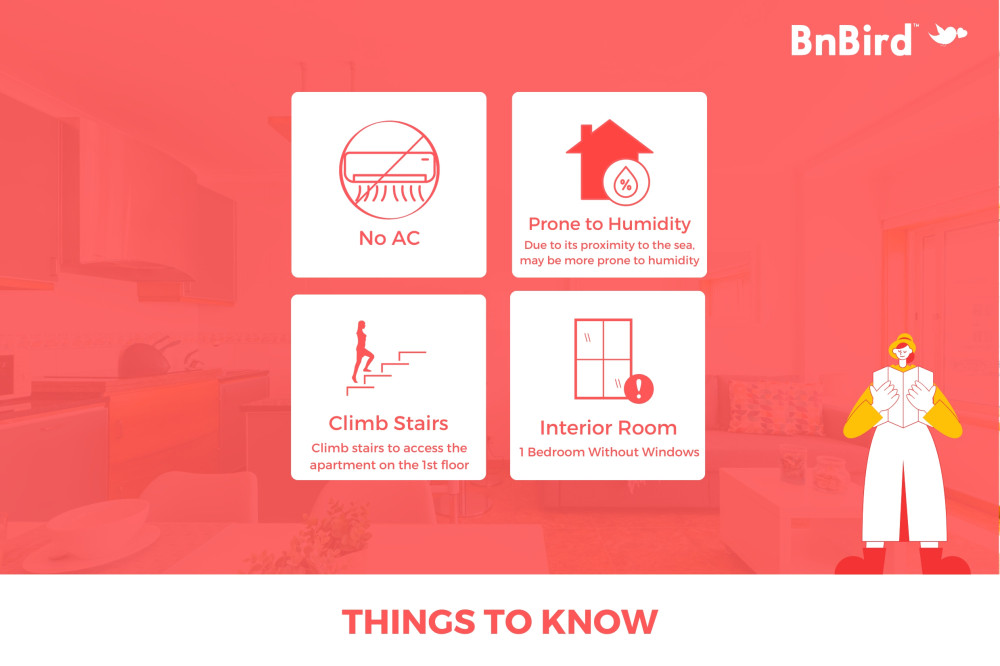 BnBird™

No AC

Prone to Humidity
Due to its proximity to the sea, may be more prone to humidity

Climb Stairs
Climb stairs to access the apartment on the 1st floor

Interior Room
1 Bedroom Without Windows

THINGS TO KNOW